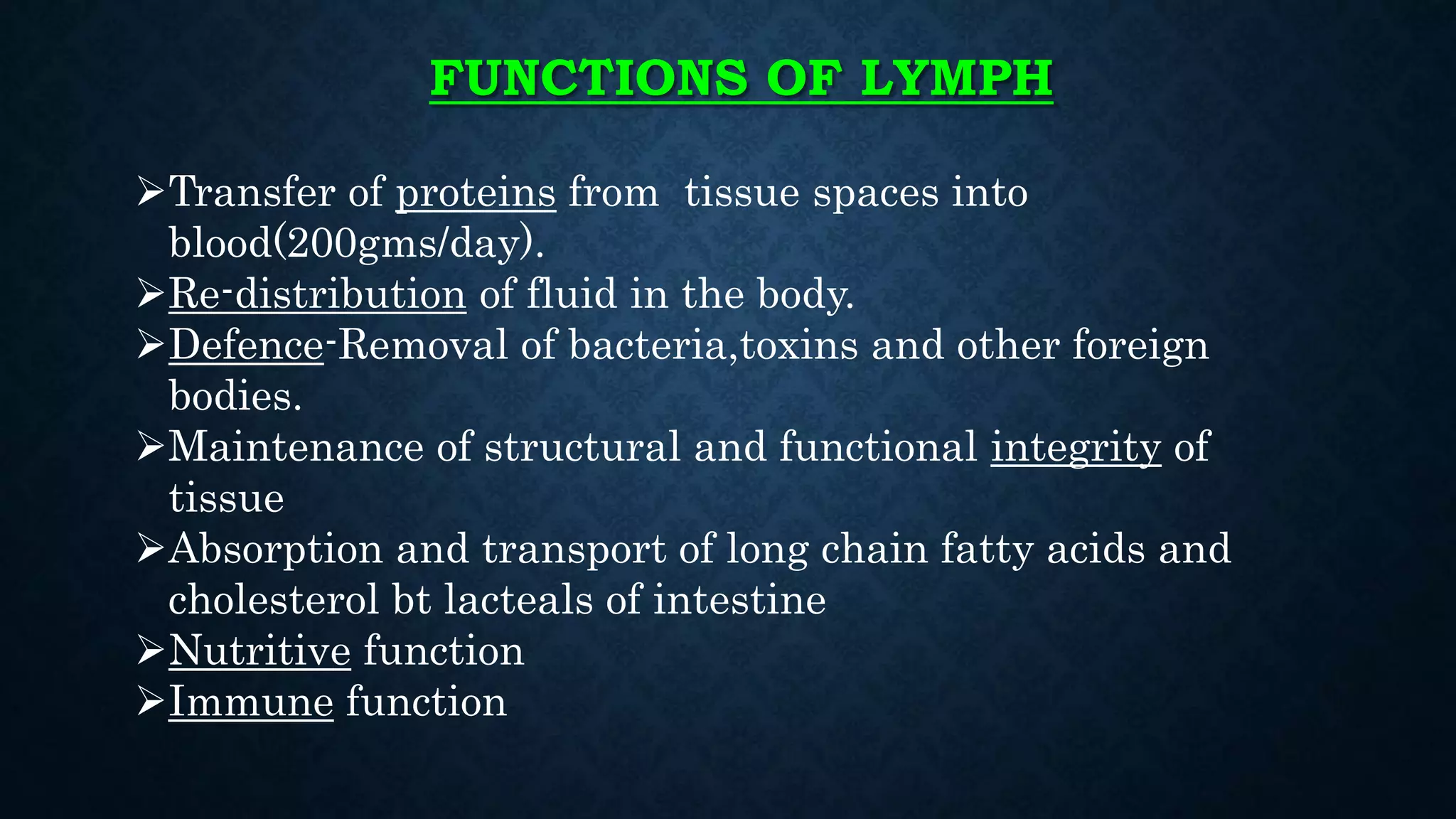 FUNCTIONS OF LYMPH

➢Transfer of proteins from tissue spaces into blood(200gms/day).
➢Re-distribution of fluid in the body.
➢Defence-Removal of bacteria,toxins and other foreign bodies.
➢Maintenance of structural and functional integrity of tissue
➢Absorption and transport of long chain fatty acids and cholesterol bt lacteals of intestine
➢Nutritive function
➢Immune function